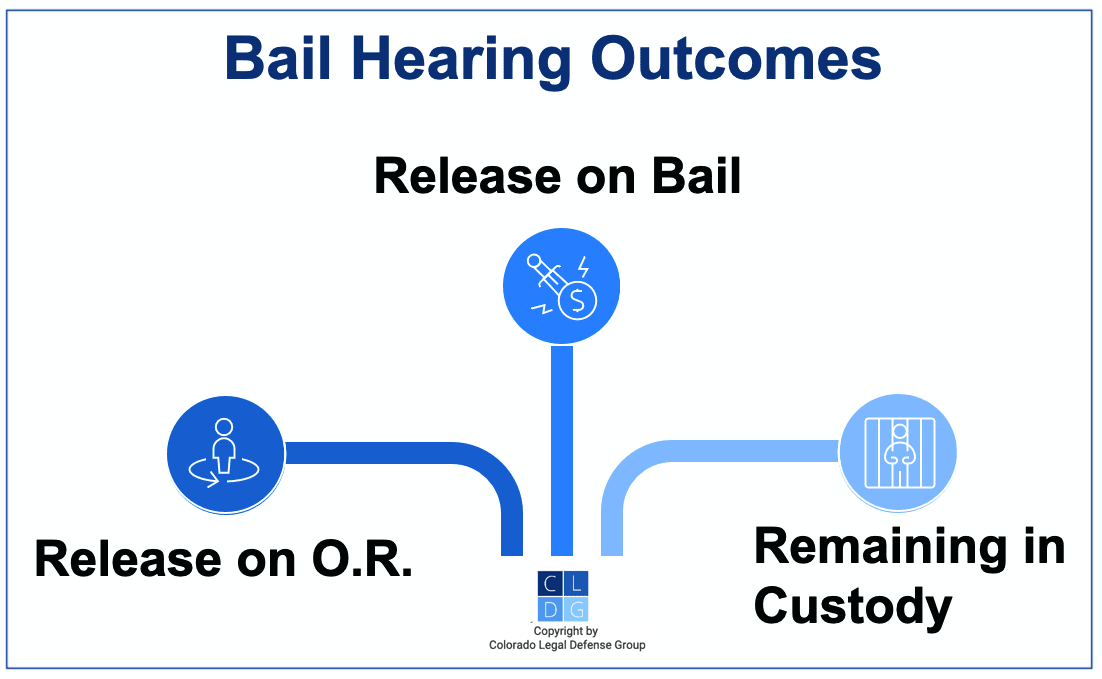 Bail Hearing Outcomes

Release on Bail

Release on O.R.

Remaining in Custody

C L
D G
Copyright by
Colorado Legal Defense Group